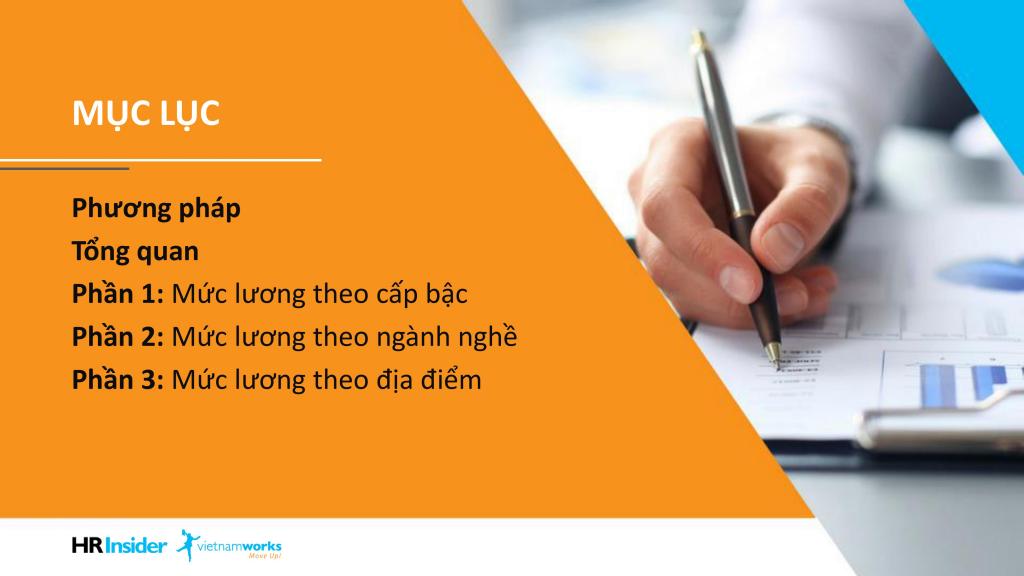 MỤC LỤC

Phương pháp
Tổng quan
Phần 1: Mức lương theo cấp bậc
Phần 2: Mức lương theo ngành nghề
Phần 3: Mức lương theo địa điểm

HR Insider vietnamworks Move Up!